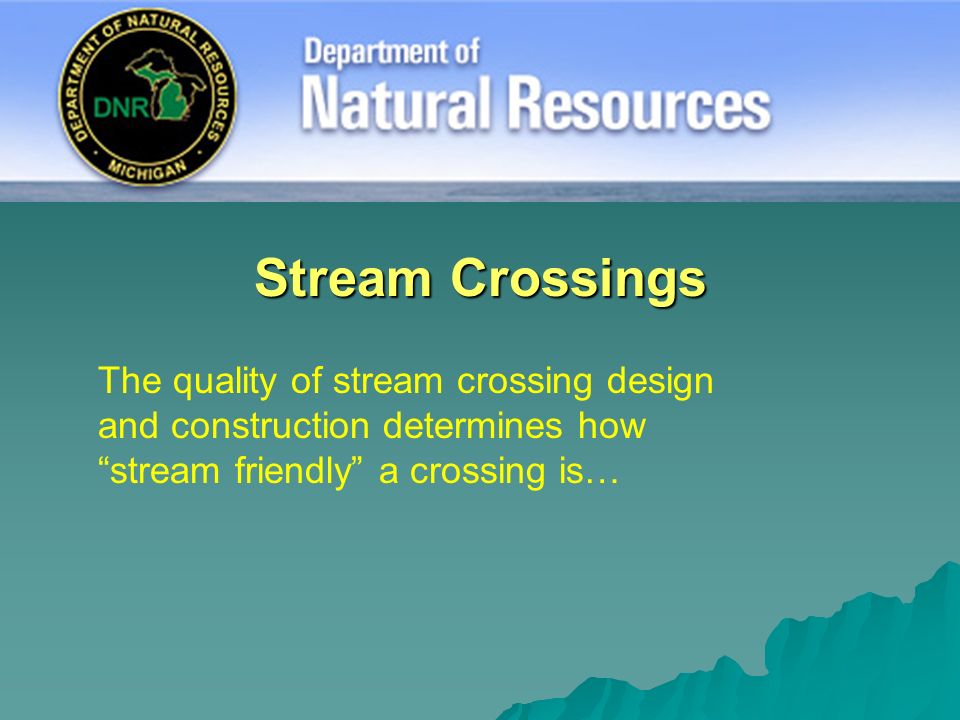 DEPARTMENT OF NATURAL RESOURCES
DNR
MICHIGAN

Department of
Natural Resources

Stream Crossings

The quality of stream crossing design and construction determines how “stream friendly” a crossing is…